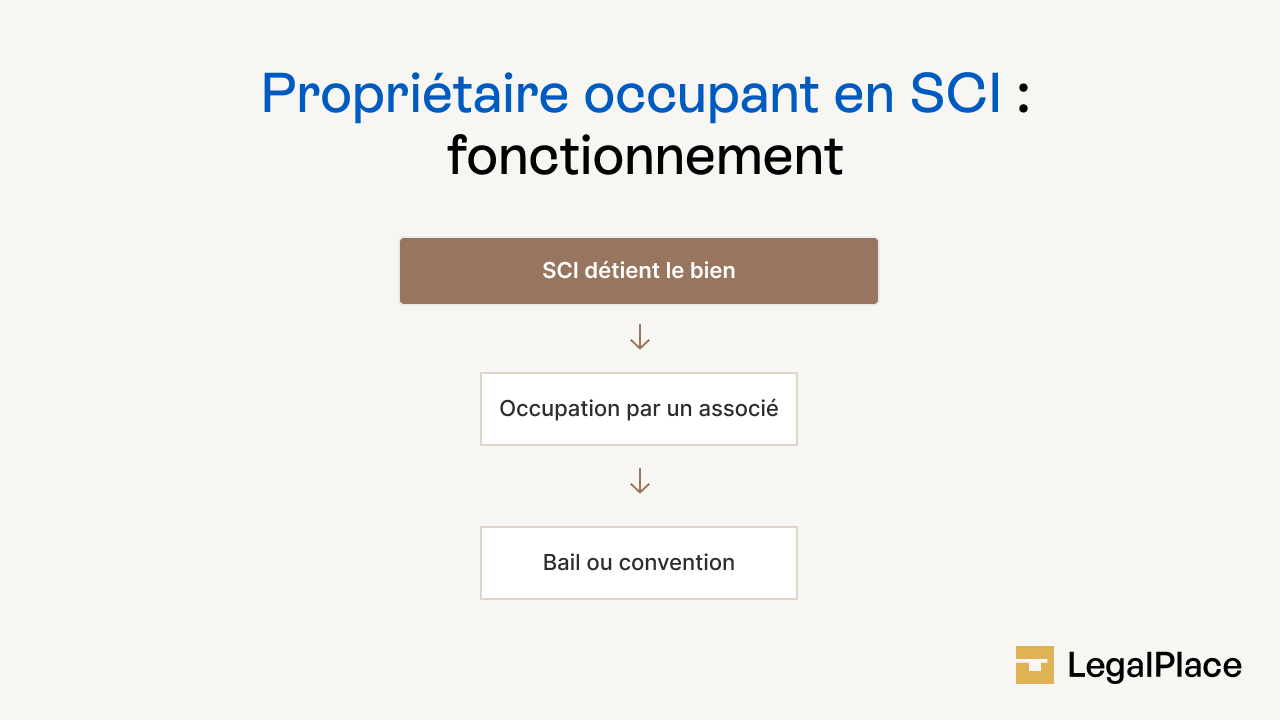 Propriétaire occupant en SCI : fonctionnement

SCI détient le bien

Occupation par un associé

Bail ou convention

LegalPlace